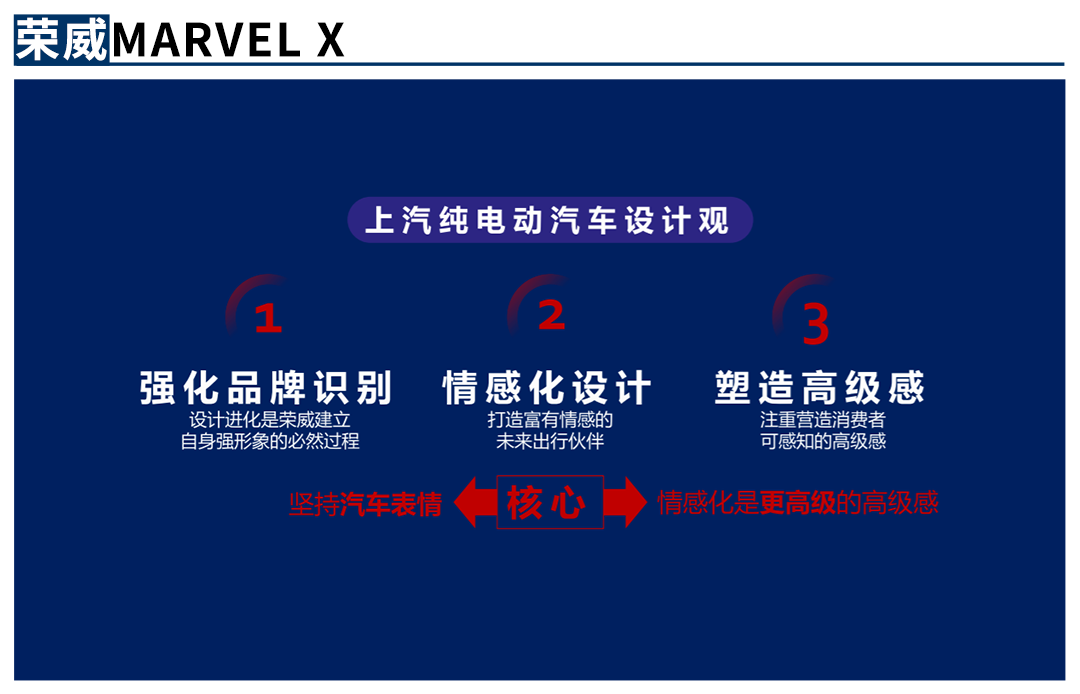 荣威MARVEL X

上汽纯电动汽车设计观

1
强化品牌识别
设计进化是荣威建立自身强形象的必然过程

2
情感化设计
打造富有情感的未来出行伙伴

3
塑造高级感
注重营造消费者可感知的高级感

坚持汽车表情 核心 情感化是更高级的高级感